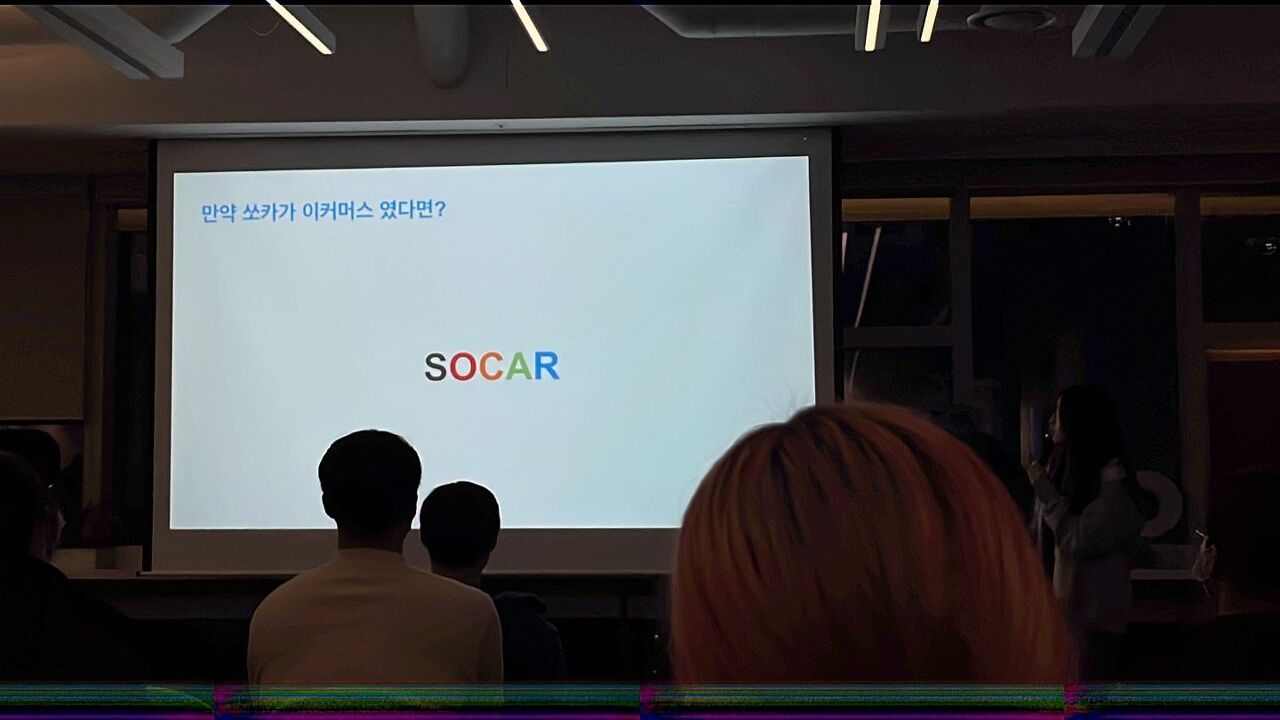 만약 쏘카가 이커머스 였다면?

SOCAR